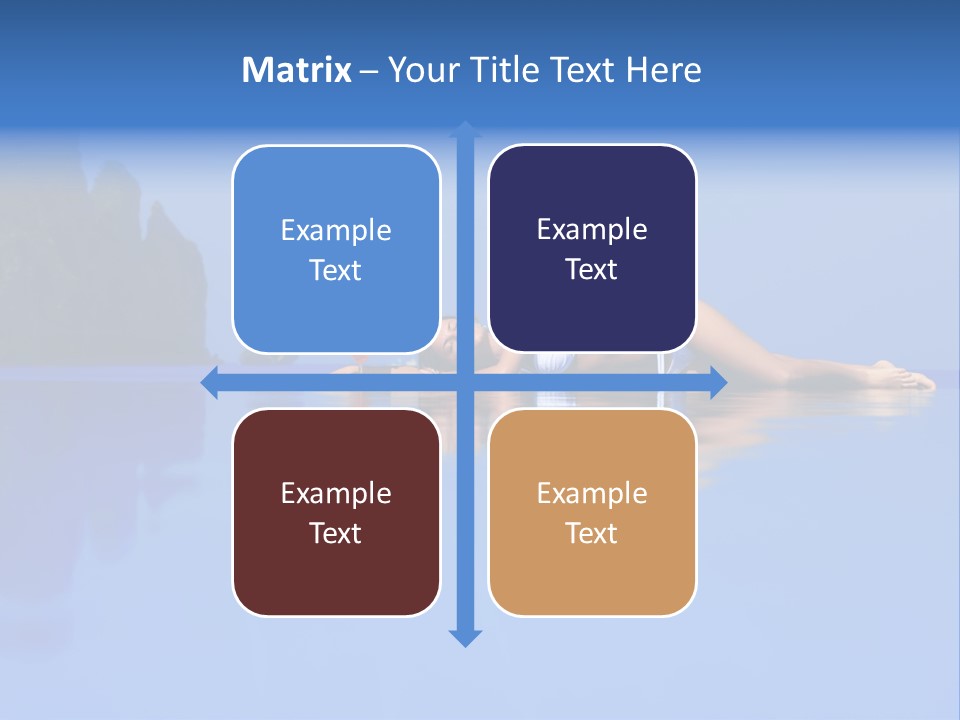 Matrix – Your Title Text Here

Example Text

Example Text

Example Text

Example Text